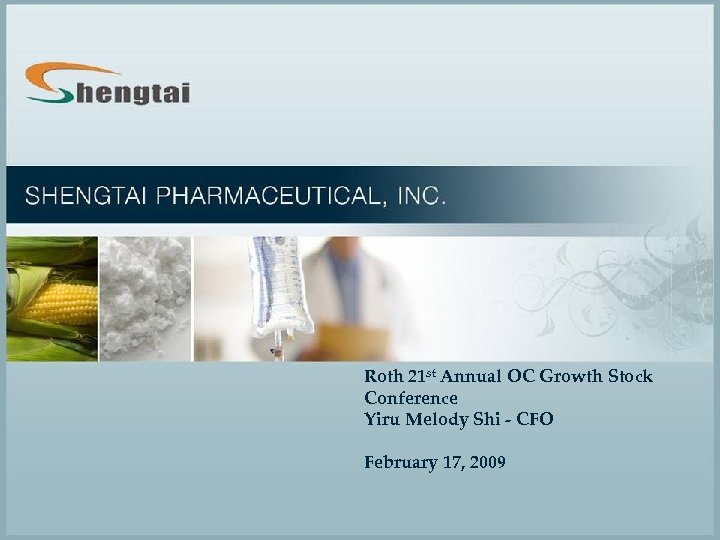 Shengtai

SHENGTAI PHARMACEUTICAL, INC.

Roth 21$^{st}$ Annual OC Growth Stock Conference
Yiru Melody Shi - CFO

February 17, 2009